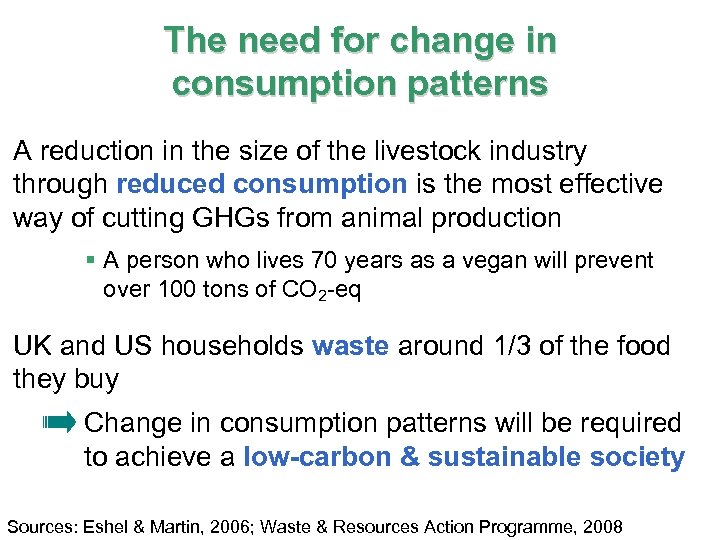 The need for change in consumption patterns

A reduction in the size of the livestock industry through reduced consumption is the most effective way of cutting GHGs from animal production

▪ A person who lives 70 years as a vegan will prevent over 100 tons of $CO_2$-eq

UK and US households waste around 1/3 of the food they buy

Change in consumption patterns will be required to achieve a low-carbon & sustainable society

Sources: Eshel & Martin, 2006; Waste & Resources Action Programme, 2008